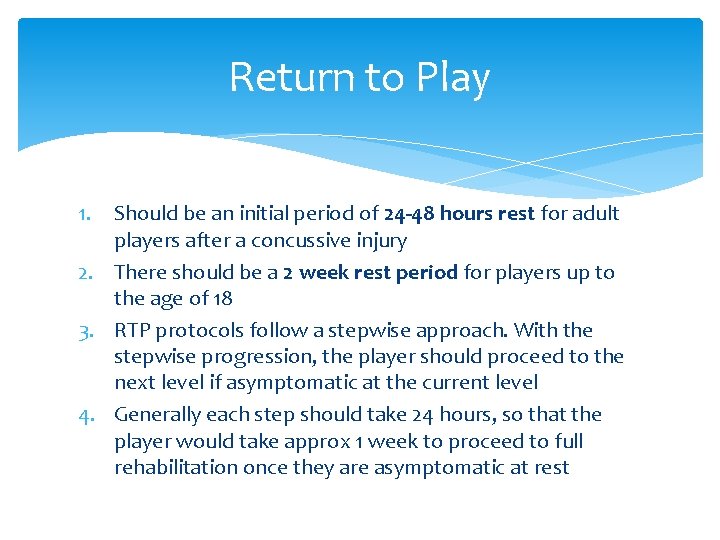 Return to Play

1. Should be an initial period of 24-48 hours rest for adult players after a concussive injury
2. There should be a 2 week rest period for players up to the age of 18
3. RTP protocols follow a stepwise approach. With the stepwise progression, the player should proceed to the next level if asymptomatic at the current level
4. Generally each step should take 24 hours, so that the player would take approx 1 week to proceed to full rehabilitation once they are asymptomatic at rest